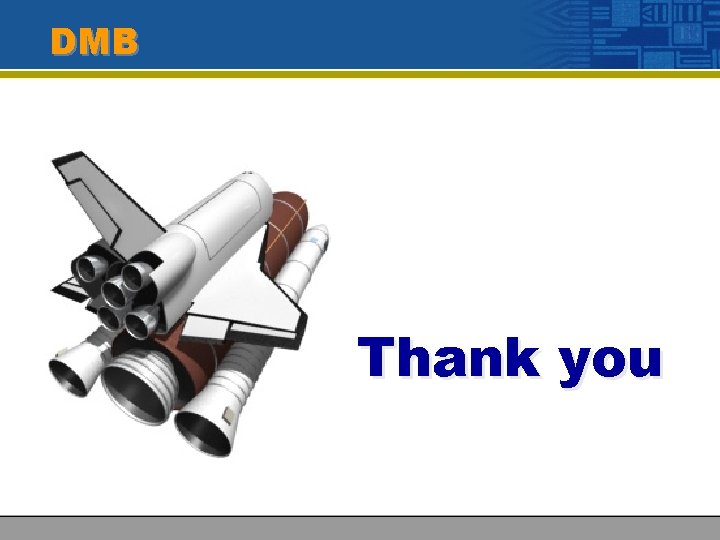 DMB

Thank you